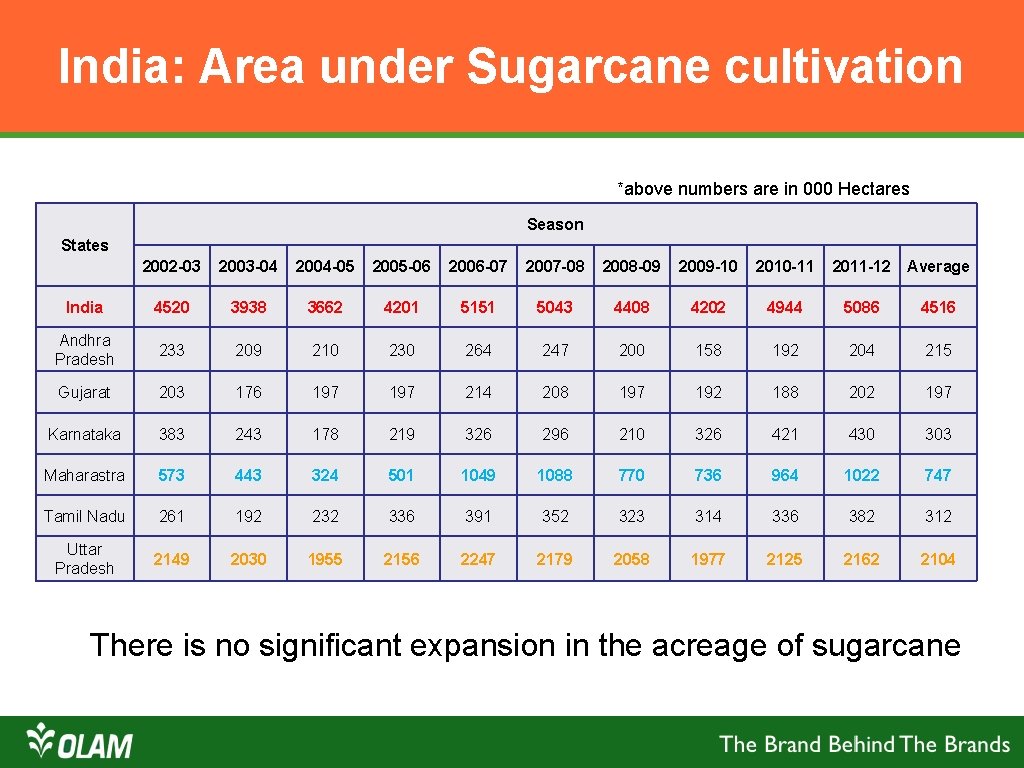 India: Area under Sugarcane cultivation

*above numbers are in 000 Hectares

| States | Season | | | | | | | | | | |
|---|---|---|---|---|---|---|---|---|---|---|---|
| | 2002-03 | 2003-04 | 2004-05 | 2005-06 | 2006-07 | 2007-08 | 2008-09 | 2009-10 | 2010-11 | 2011-12 | Average |
| India | 4520 | 3938 | 3662 | 4201 | 5151 | 5043 | 4408 | 4202 | 4944 | 5086 | 4516 |
| Andhra Pradesh | 233 | 209 | 210 | 230 | 264 | 247 | 200 | 158 | 192 | 204 | 215 |
| Gujarat | 203 | 176 | 197 | 197 | 214 | 208 | 197 | 192 | 188 | 202 | 197 |
| Karnataka | 383 | 243 | 178 | 219 | 326 | 296 | 210 | 326 | 421 | 430 | 303 |
| Maharastra | 573 | 443 | 324 | 501 | 1049 | 1088 | 770 | 736 | 964 | 1022 | 747 |
| Tamil Nadu | 261 | 192 | 232 | 336 | 391 | 352 | 323 | 314 | 336 | 382 | 312 |
| Uttar Pradesh | 2149 | 2030 | 1955 | 2156 | 2247 | 2179 | 2058 | 1977 | 2125 | 2162 | 2104 |

There is no significant expansion in the acreage of sugarcane

OLAM

The Brand Behind The Brands